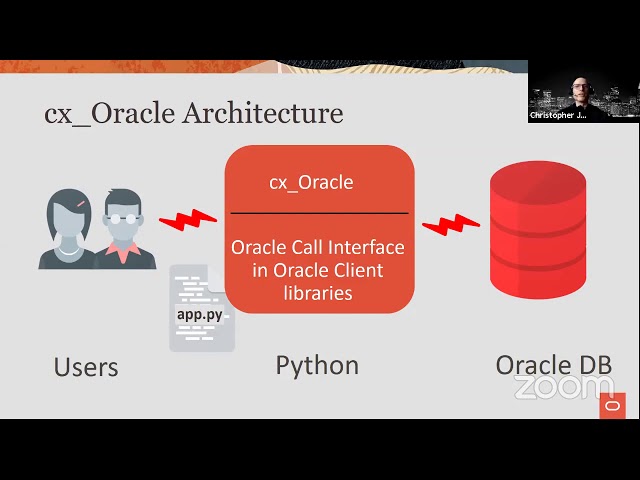 Christopher J...

cx_Oracle Architecture

cx_Oracle

Oracle Call Interface in Oracle Client libraries

app.py

Users

Python

Oracle DB

zoom